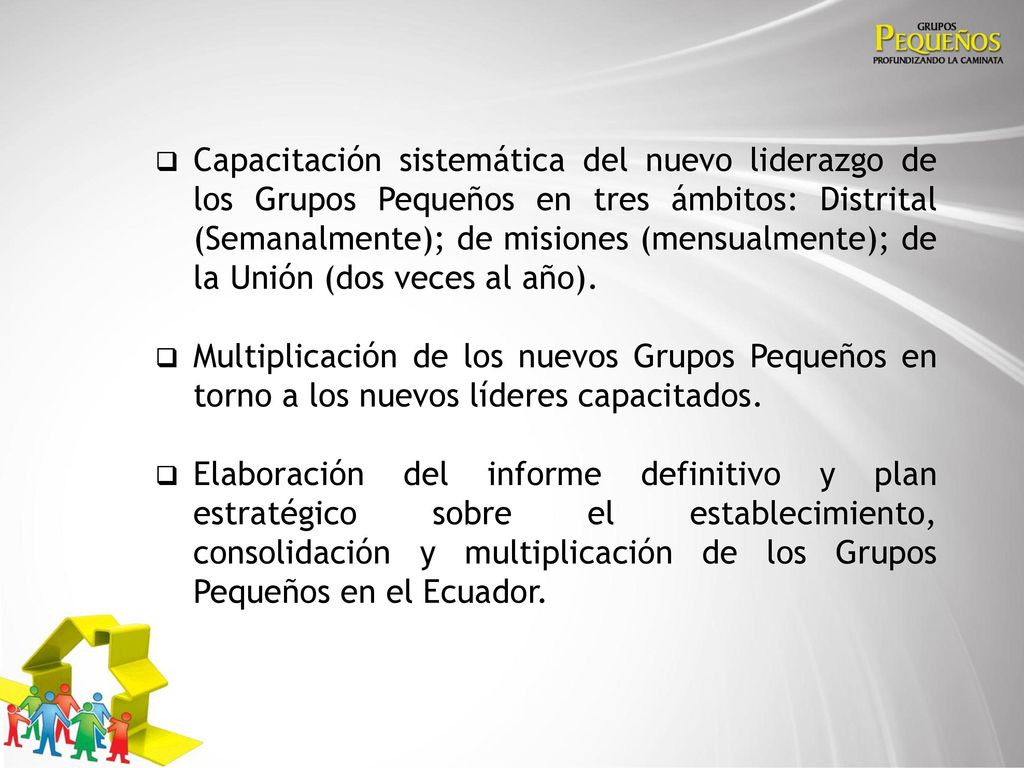 GRUPOS
PEQUEÑOS
PROFUNDIZANDO LA CAMINATA

❑ Capacitación sistemática del nuevo liderazgo de los Grupos Pequeños en tres ámbitos: Distrital (Semanalmente); de misiones (mensualmente); de la Unión (dos veces al año).

❑ Multiplicación de los nuevos Grupos Pequeños en torno a los nuevos líderes capacitados.

❑ Elaboración del informe definitivo y plan estratégico sobre el establecimiento, consolidación y multiplicación de los Grupos Pequeños en el Ecuador.